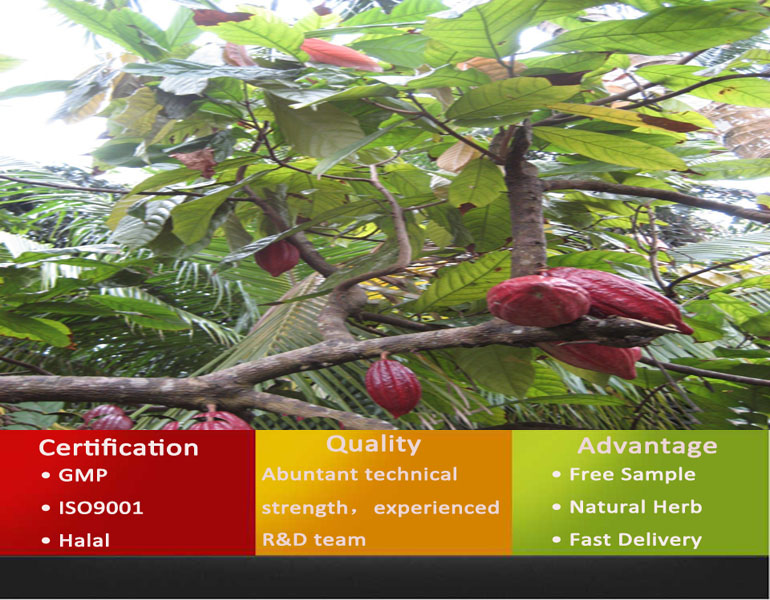 Certification
• GMP
• ISO9001
• Halal

Quality
Abuntant technical strength， experienced R&D team

Advantage
• Free Sample
• Natural Herb
• Fast Delivery